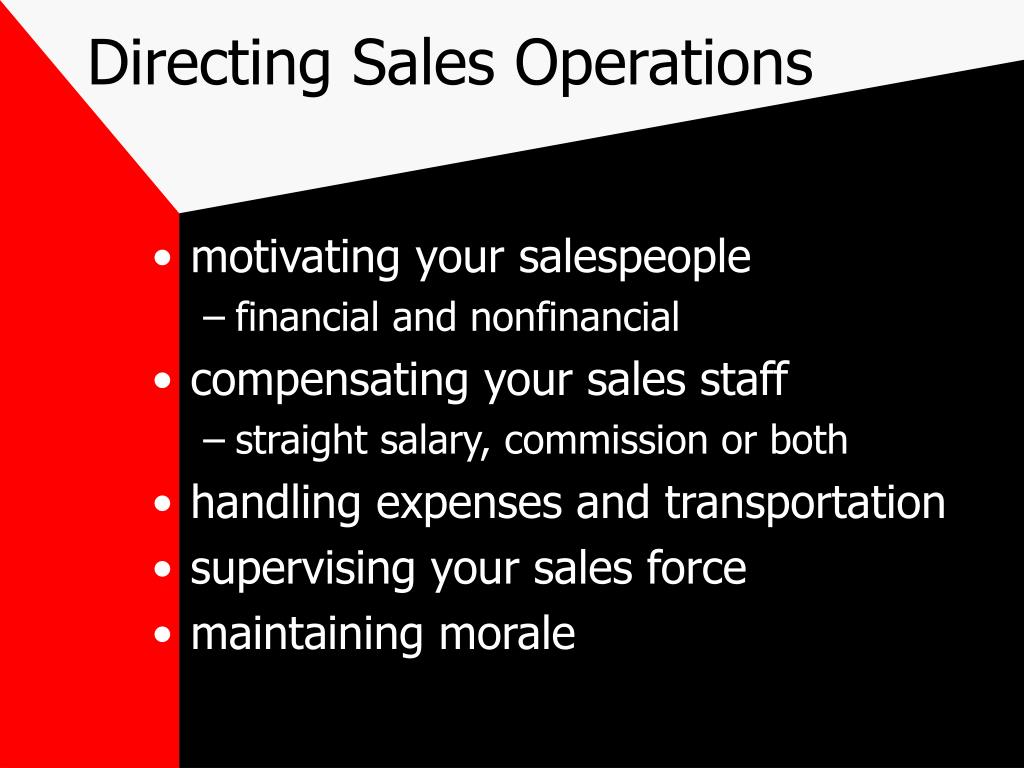 Directing Sales Operations

• motivating your salespeople
  – financial and nonfinancial
• compensating your sales staff
  – straight salary, commission or both
• handling expenses and transportation
• supervising your sales force
• maintaining morale